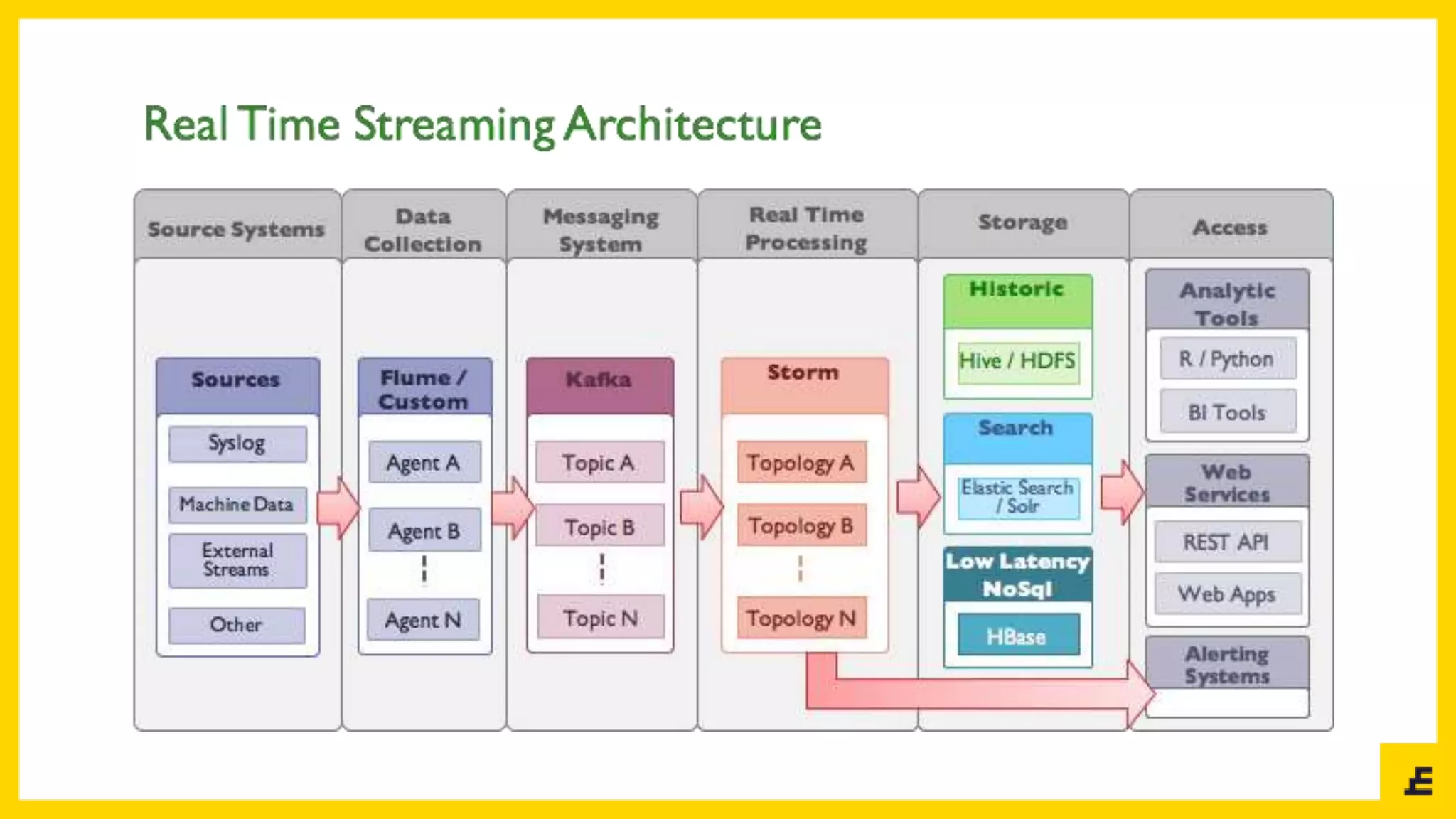 Real Time Streaming Architecture

Source Systems

Sources

Syslog

Machine Data

External Streams

Other

Data Collection

Flume / Custom

Agent A

Agent B

Agent N

Messaging System

Kafka

Topic A

Topic B

Topic N

Real Time Processing

Storm

Topology A

Topology B

Topology N

Storage

Historic

Hive / HDFS

Search

Elastic Search / Solr

Low Latency NoSql

HBase

Access

Analytic Tools

R / Python

BI Tools

Web Services

REST API

Web Apps

Alerting Systems